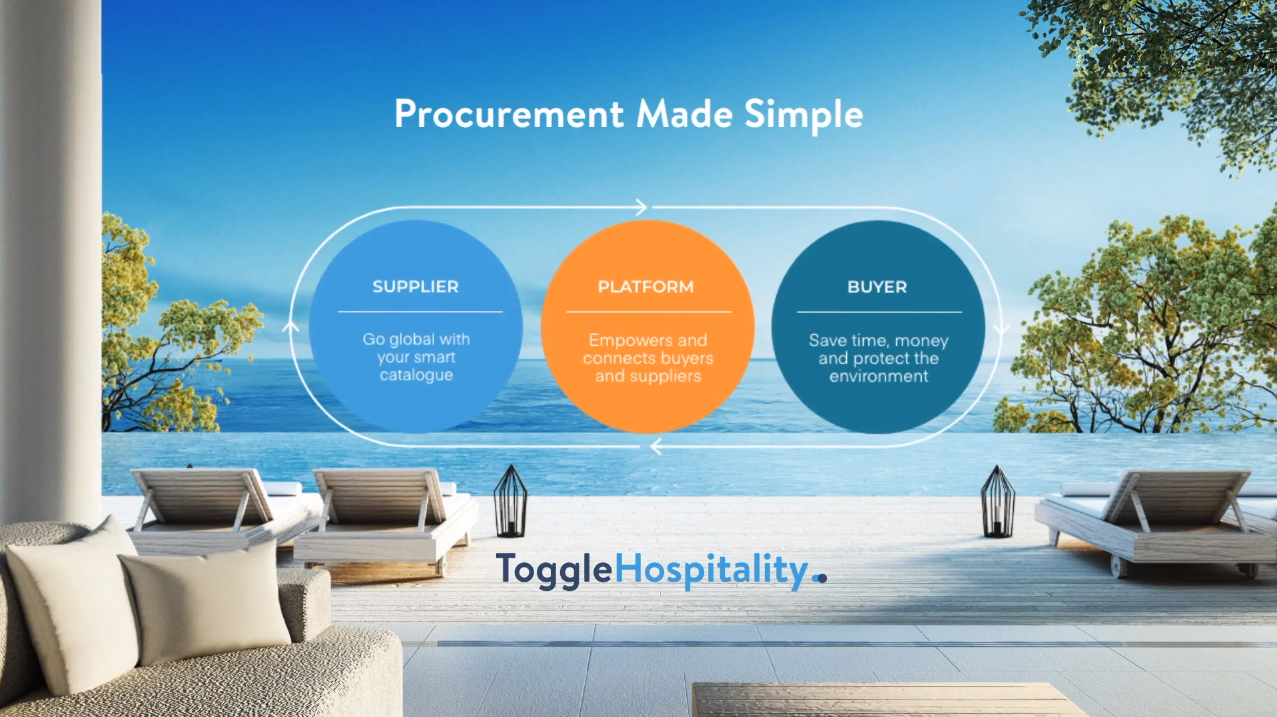 Procurement Made Simple

SUPPLIER

Go global with your smart catalogue

PLATFORM

Empowers and connects buyers and suppliers

BUYER

Save time, money and protect the environment

ToggleHospitality.